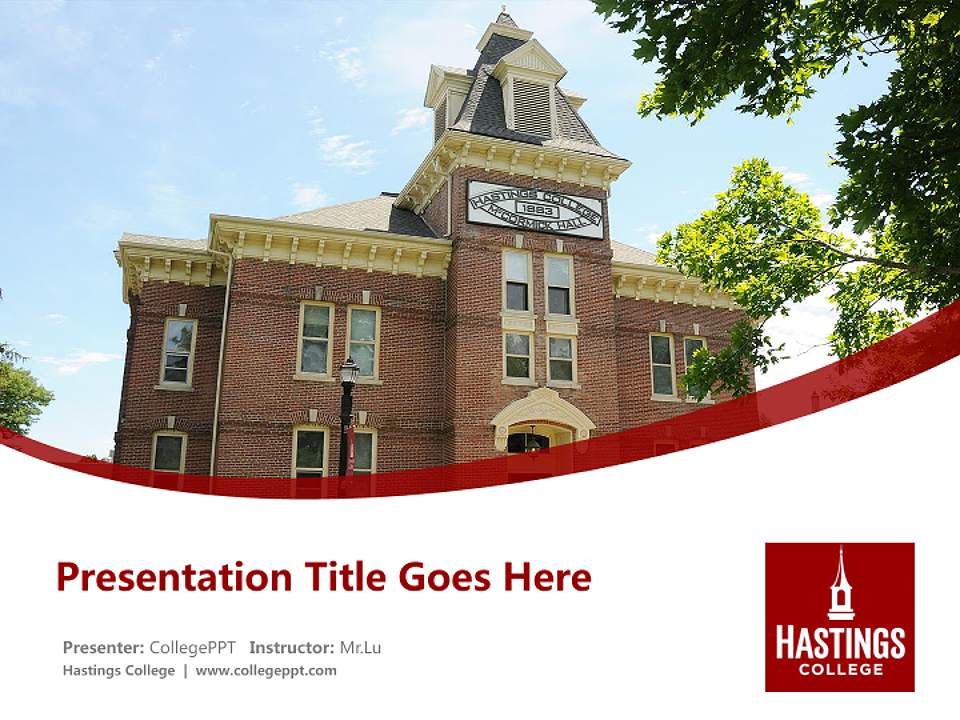 HASTINGS COLLEGE
1883
McCORMICK HALL

Presentation Title Goes Here

Presenter: CollegePPT Instructor: Mr.Lu
Hastings College | www.collegeppt.com

HASTINGS
COLLEGE